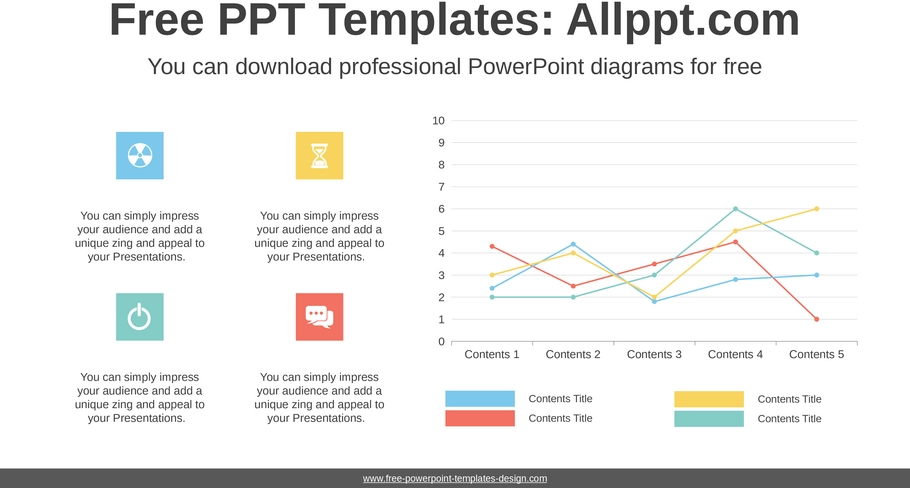 Free PPT Templates: Allppt.com

You can download professional PowerPoint diagrams for free

You can simply impress your audience and add a unique zing and appeal to your Presentations.

You can simply impress your audience and add a unique zing and appeal to your Presentations.

You can simply impress your audience and add a unique zing and appeal to your Presentations.

You can simply impress your audience and add a unique zing and appeal to your Presentations.

10
9
8
7
6
5
4
3
2
1
0

Contents 1 Contents 2 Contents 3 Contents 4 Contents 5

Contents Title
Contents Title
Contents Title
Contents Title

www.free-powerpoint-templates-design.com